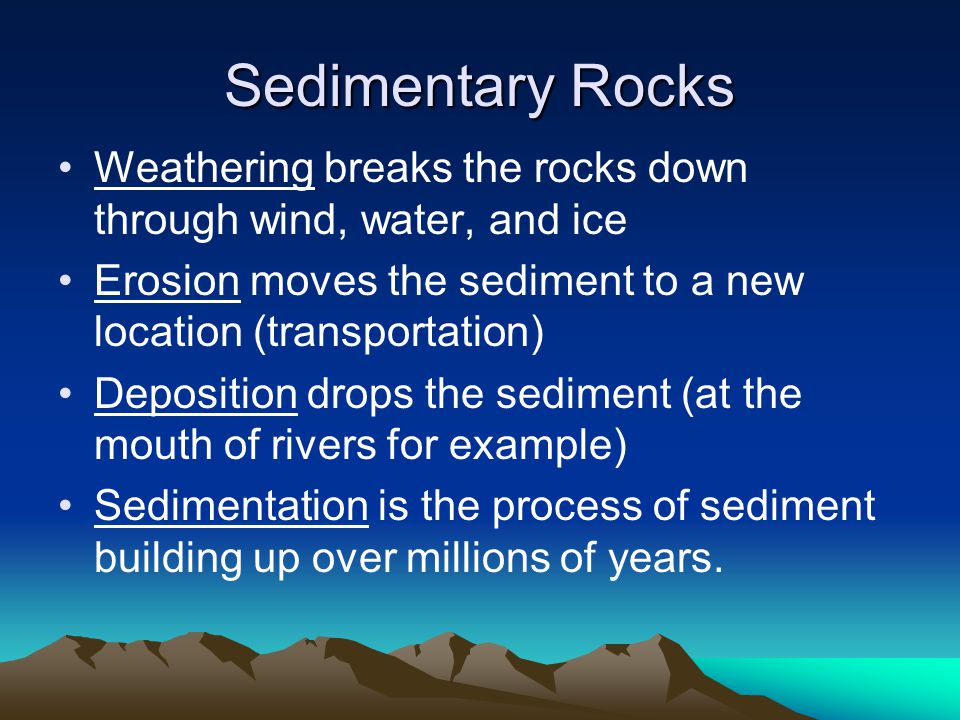 Sedimentary Rocks

• Weathering breaks the rocks down through wind, water, and ice

• Erosion moves the sediment to a new location (transportation)

• Deposition drops the sediment (at the mouth of rivers for example)

• Sedimentation is the process of sediment building up over millions of years.